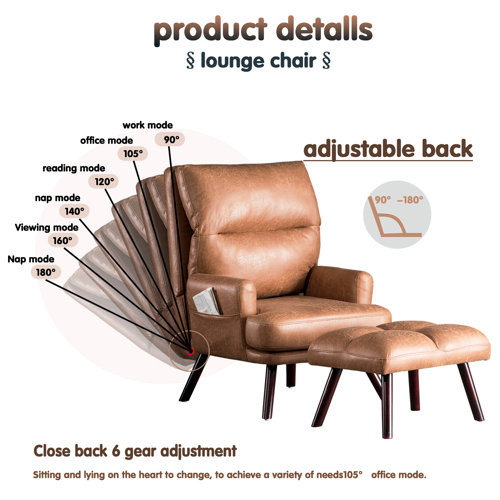 product detalls
§ lounge chair §

work mode
90°
office mode
105°
reading mode
120°
nap mode
140°
Viewing mode
160°
Nap mode
180°

adjustable back

90° –180°

Close back 6 gear adjustment

Sitting and lying on the heart to change, to achieve a variety of needs105° office mode.